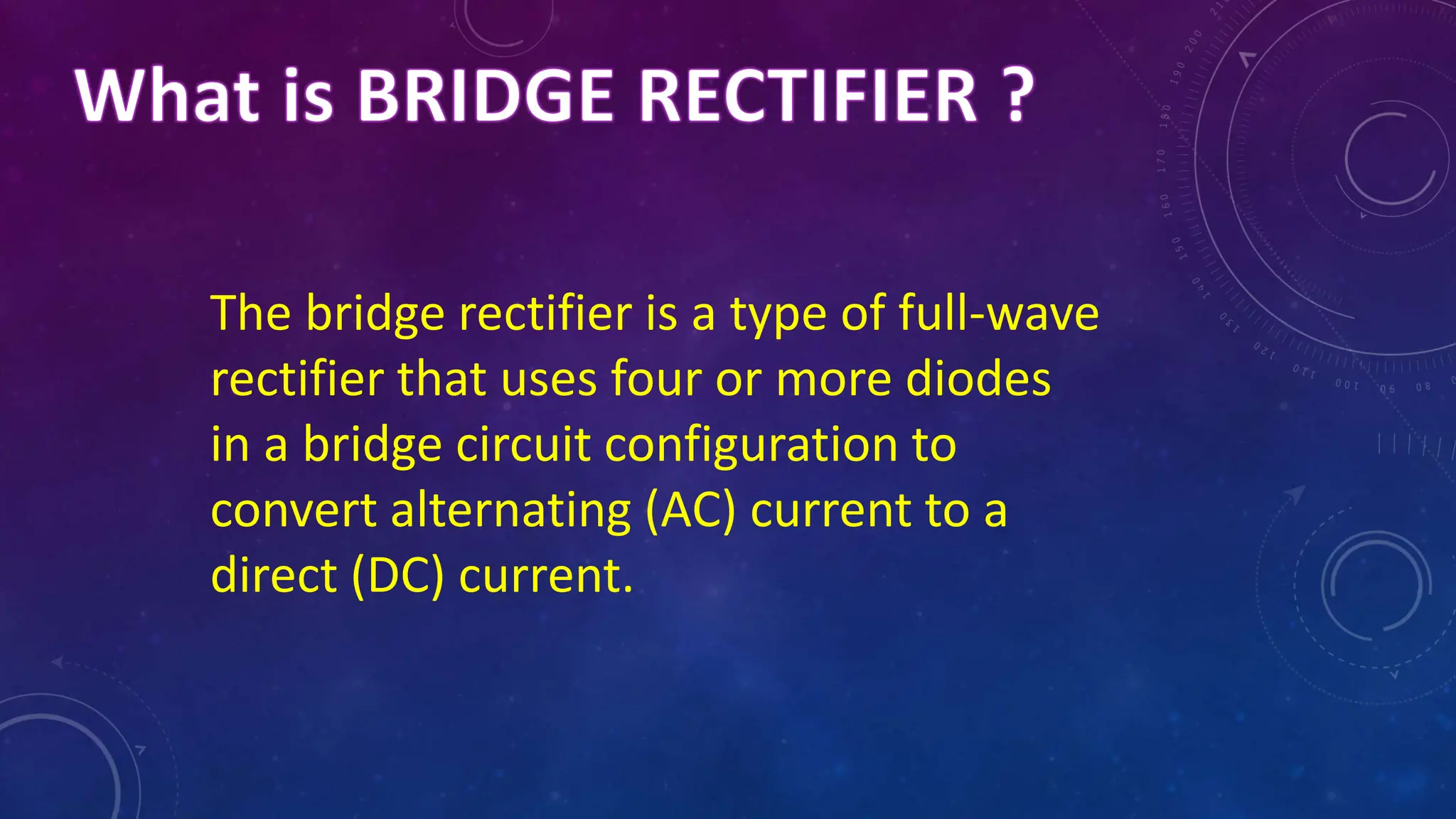 What is BRIDGE RECTIFIER ?

The bridge rectifier is a type of full-wave rectifier that uses four or more diodes in a bridge circuit configuration to convert alternating (AC) current to a direct (DC) current.